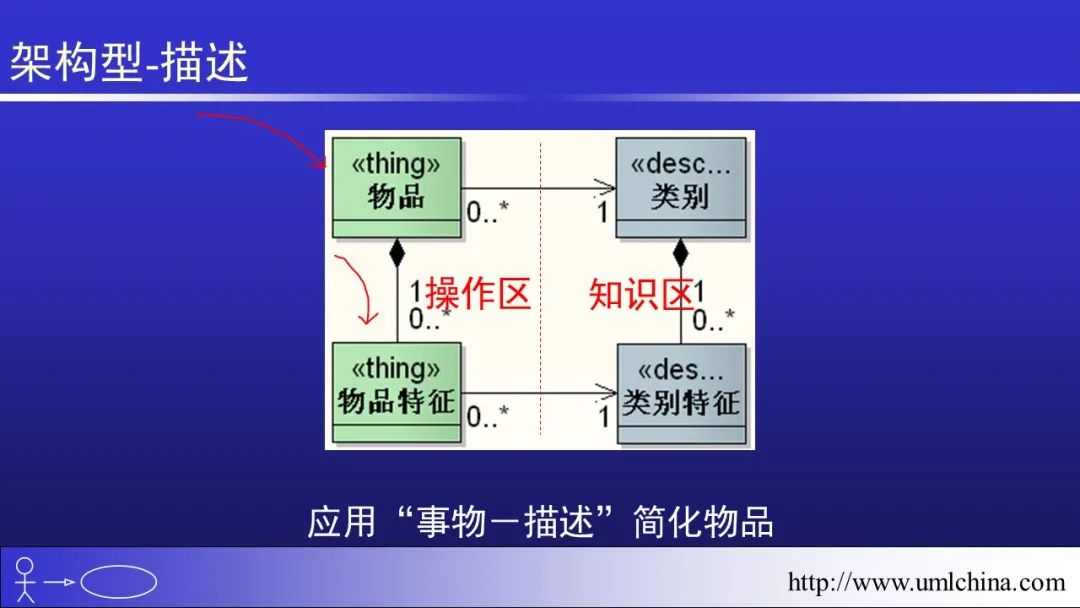 架构型-描述

«thing»
物品

0..*

1

«desc...
类别

1
0..*
操作区

知识区
1
0..*

«thing»
物品特征

0..*

1

«des...
类别特征

应用“事物－描述”简化物品

http://www.umlchina.com